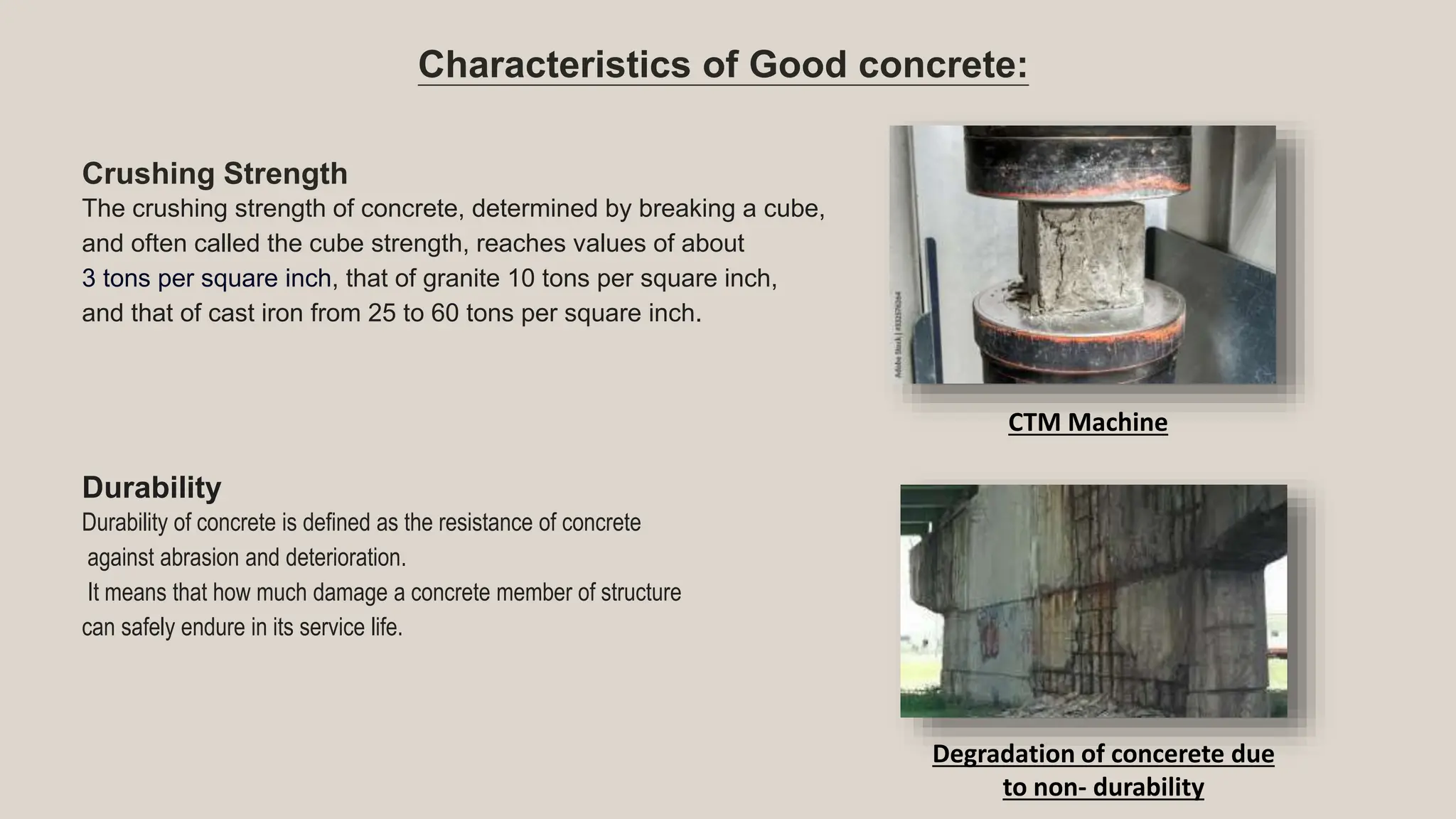 Characteristics of Good concrete:

Crushing Strength
The crushing strength of concrete, determined by breaking a cube, and often called the cube strength, reaches values of about 3 tons per square inch, that of granite 10 tons per square inch, and that of cast iron from 25 to 60 tons per square inch.

Adobe Stock | #332576264

CTM Machine

Durability
Durability of concrete is defined as the resistance of concrete against abrasion and deterioration.
It means that how much damage a concrete member of structure can safely endure in its service life.

Degradation of concerete due to non- durability